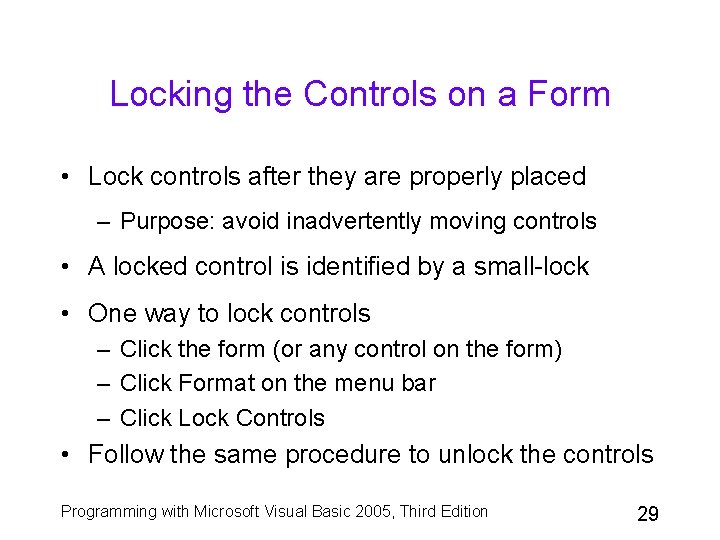 Locking the Controls on a Form

• Lock controls after they are properly placed
– Purpose: avoid inadvertently moving controls

• A locked control is identified by a small-lock

• One way to lock controls
– Click the form (or any control on the form)
– Click Format on the menu bar
– Click Lock Controls

• Follow the same procedure to unlock the controls

Programming with Microsoft Visual Basic 2005, Third Edition

29